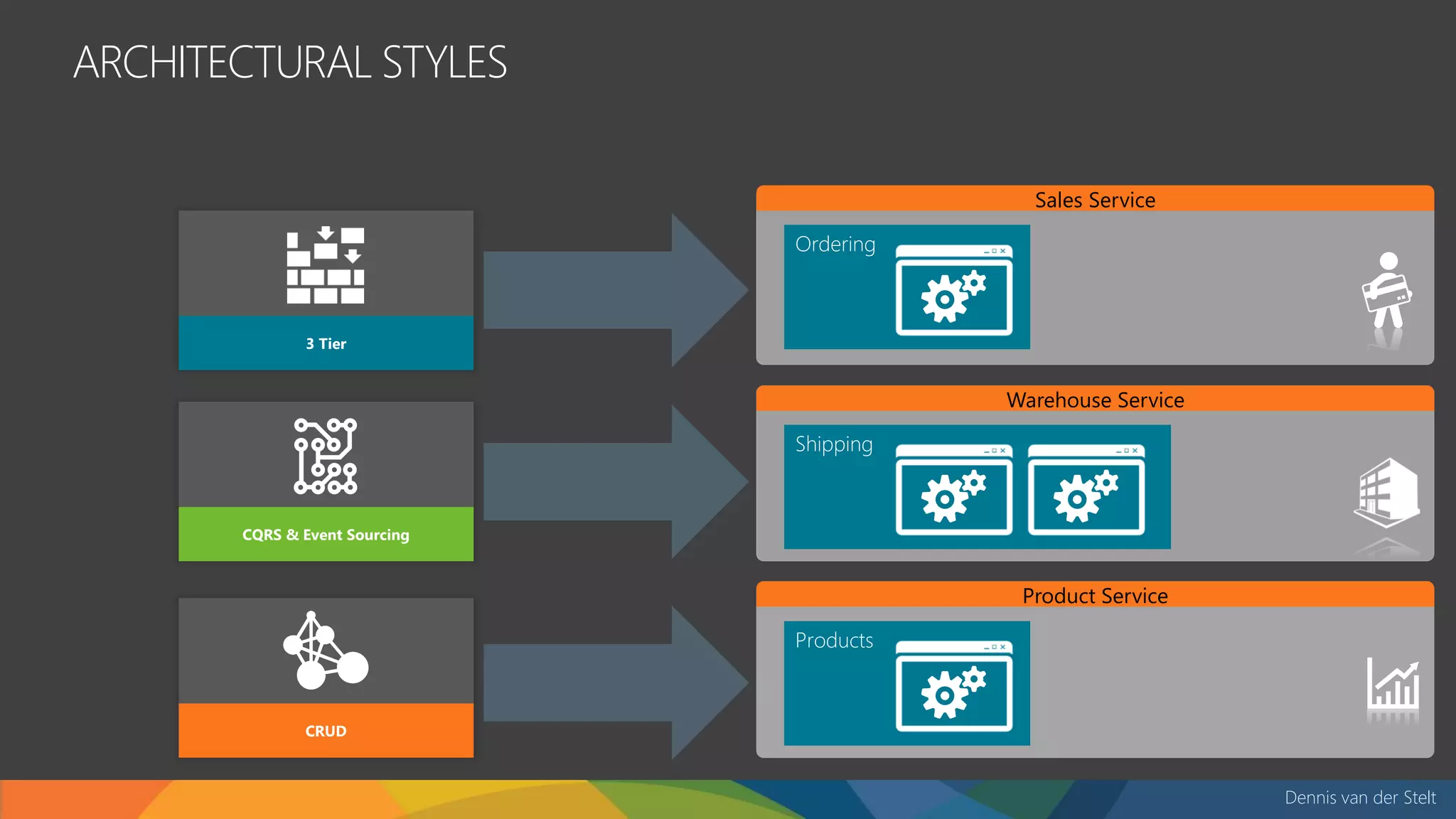 ARCHITECTURAL STYLES

3 Tier

CQRS & Event Sourcing

CRUD

Sales Service

Ordering

Warehouse Service

Shipping

Product Service

Products

Dennis van der Stelt